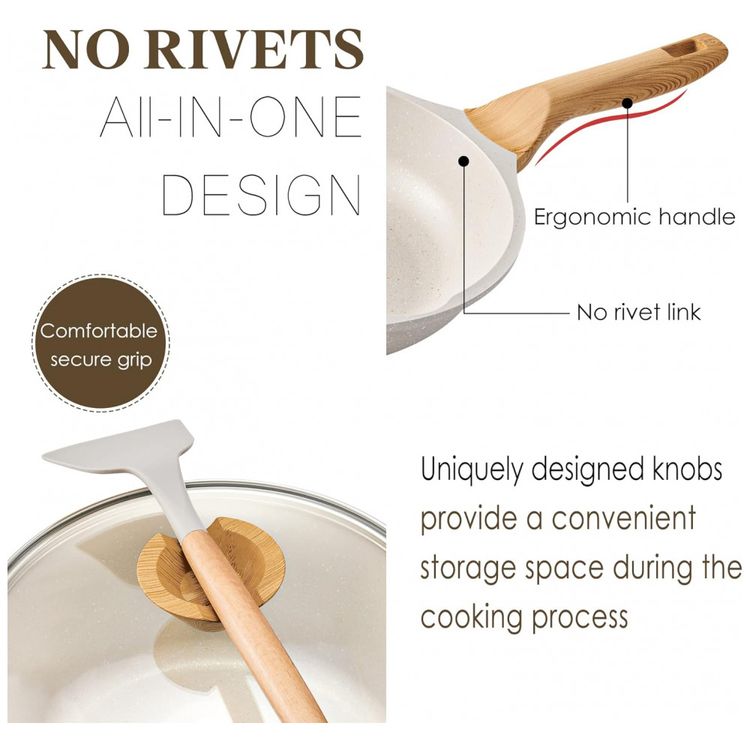 NO RIVETS
All-IN-ONE
DESIGN

Ergonomic handle

No rivet link

Comfortable secure grip

Uniquely designed knobs provide a convenient storage space during the cooking process